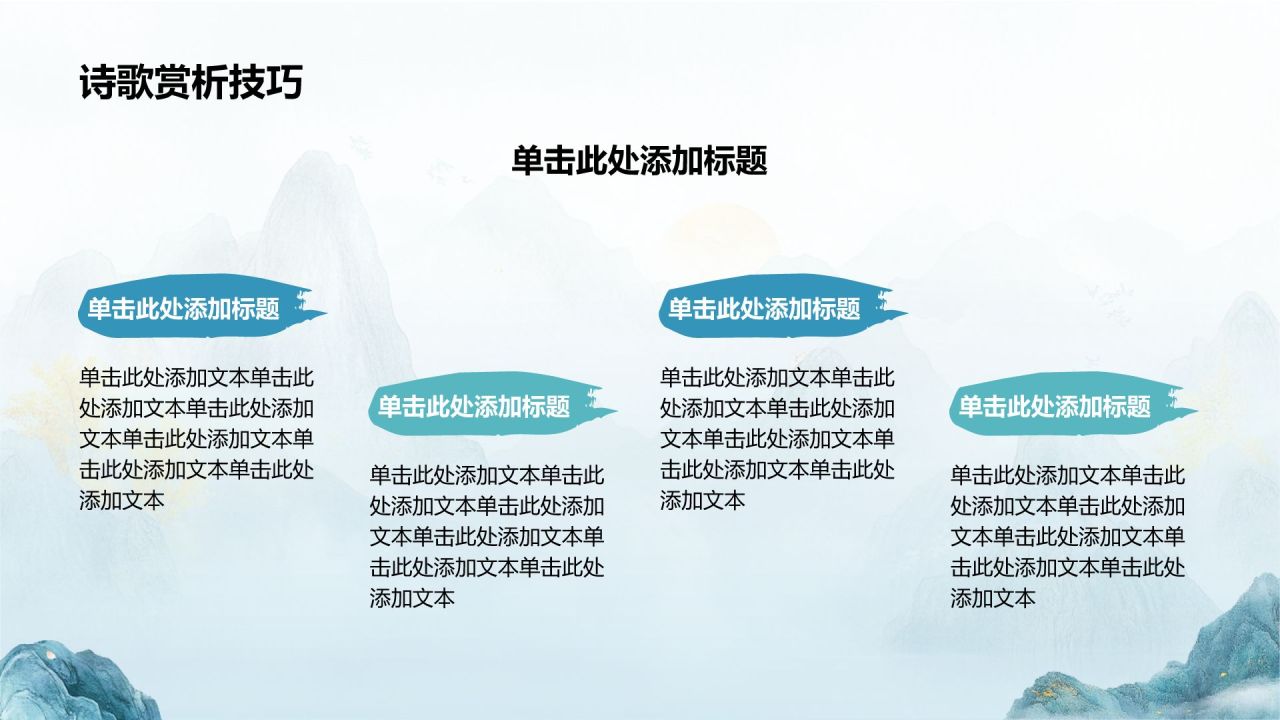 诗歌赏析技巧

单击此处添加标题

单击此处添加标题

单击此处添加文本单击此处添加文本单击此处添加文本单击此处添加文本单击此处添加文本单击此处添加文本

单击此处添加标题

单击此处添加文本单击此处添加文本单击此处添加文本单击此处添加文本单击此处添加文本单击此处添加文本

单击此处添加标题

单击此处添加文本单击此处添加文本单击此处添加文本单击此处添加文本单击此处添加文本单击此处添加文本

单击此处添加标题

单击此处添加文本单击此处添加文本单击此处添加文本单击此处添加文本单击此处添加文本单击此处添加文本